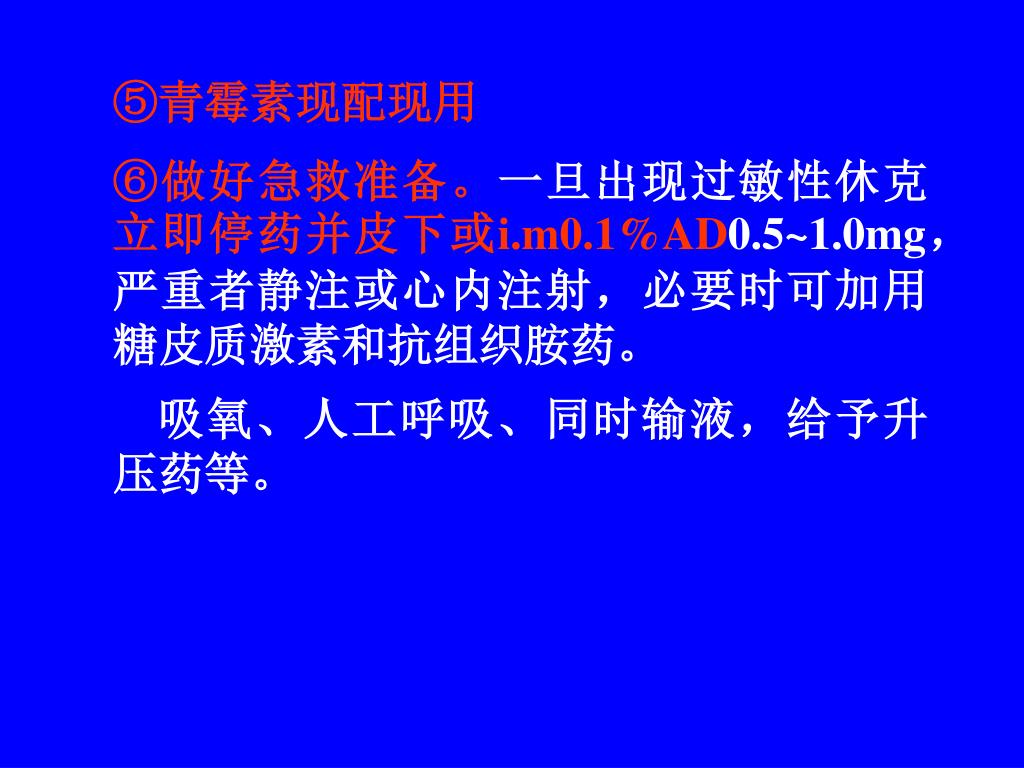 ⑤青霉素现配现用

⑥做好急救准备。一旦出现过敏性休克立即停药并皮下或i.m0.1%AD0.5~1.0mg，严重者静注或心内注射，必要时可加用糖皮质激素和抗组织胺药。

吸氧、人工呼吸、同时输液，给予升压药等。